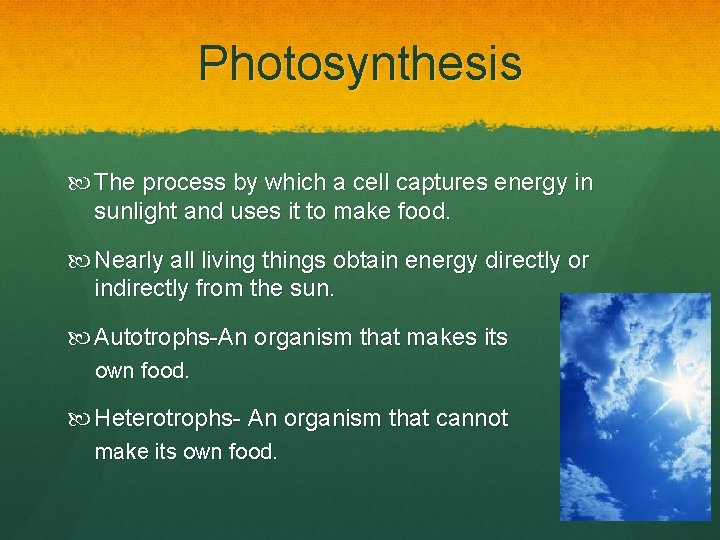 Photosynthesis

The process by which a cell captures energy in sunlight and uses it to make food.

Nearly all living things obtain energy directly or indirectly from the sun.

Autotrophs-An organism that makes its own food.

Heterotrophs- An organism that cannot make its own food.